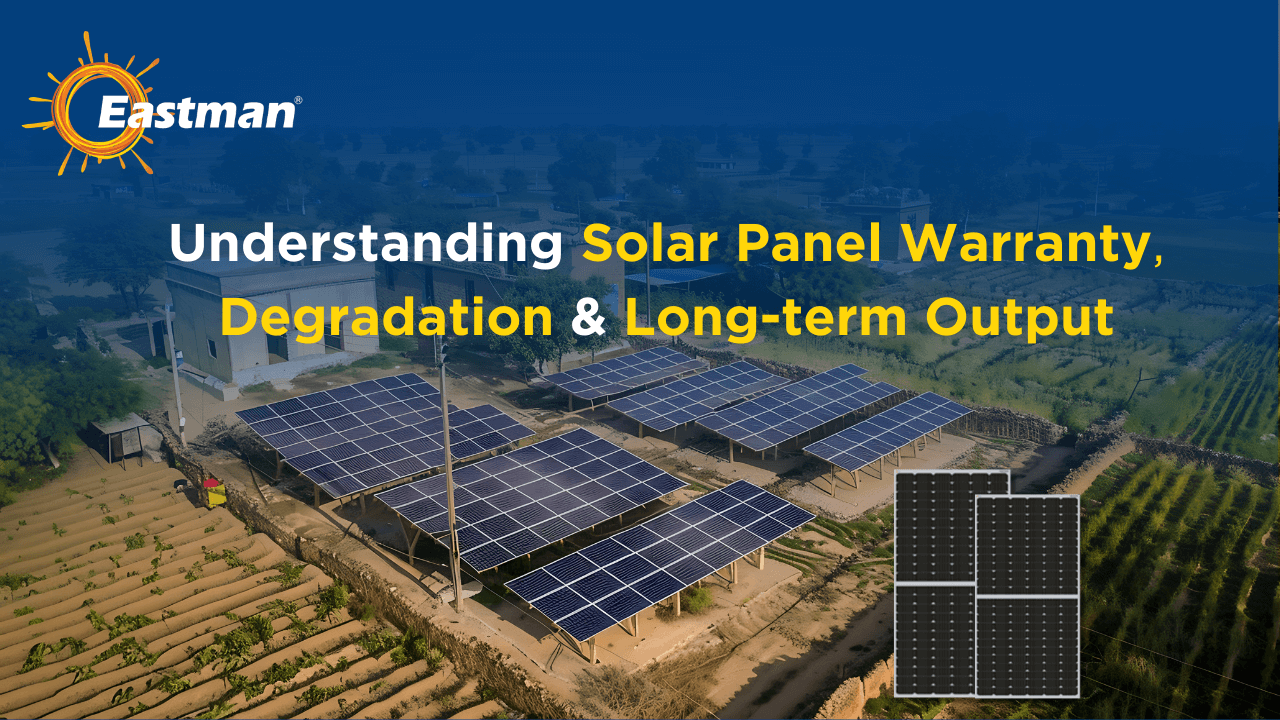 Eastman®

Understanding Solar Panel Warranty, Degradation & Long-term Output